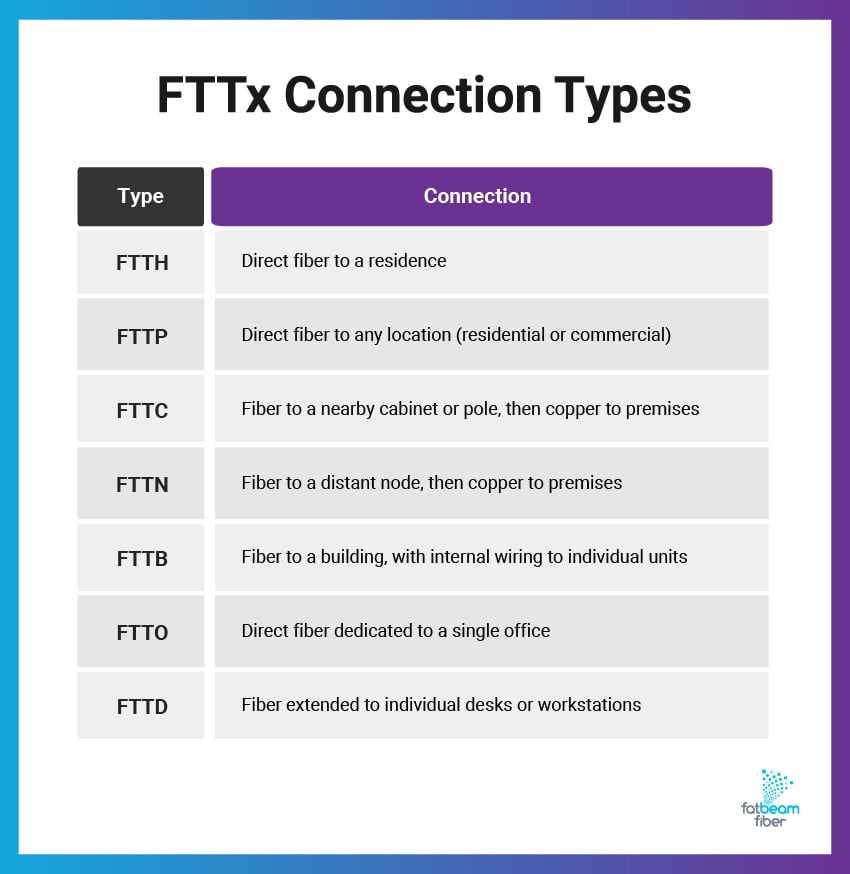 FTTx Connection Types

| Type | Connection |
|---|---|
| FTTH | Direct fiber to a residence |
| FTTP | Direct fiber to any location (residential or commercial) |
| FTTC | Fiber to a nearby cabinet or pole, then copper to premises |
| FTTN | Fiber to a distant node, then copper to premises |
| FTTB | Fiber to a building, with internal wiring to individual units |
| FTTO | Direct fiber dedicated to a single office |
| FTTD | Fiber extended to individual desks or workstations |

fatbeam fiber